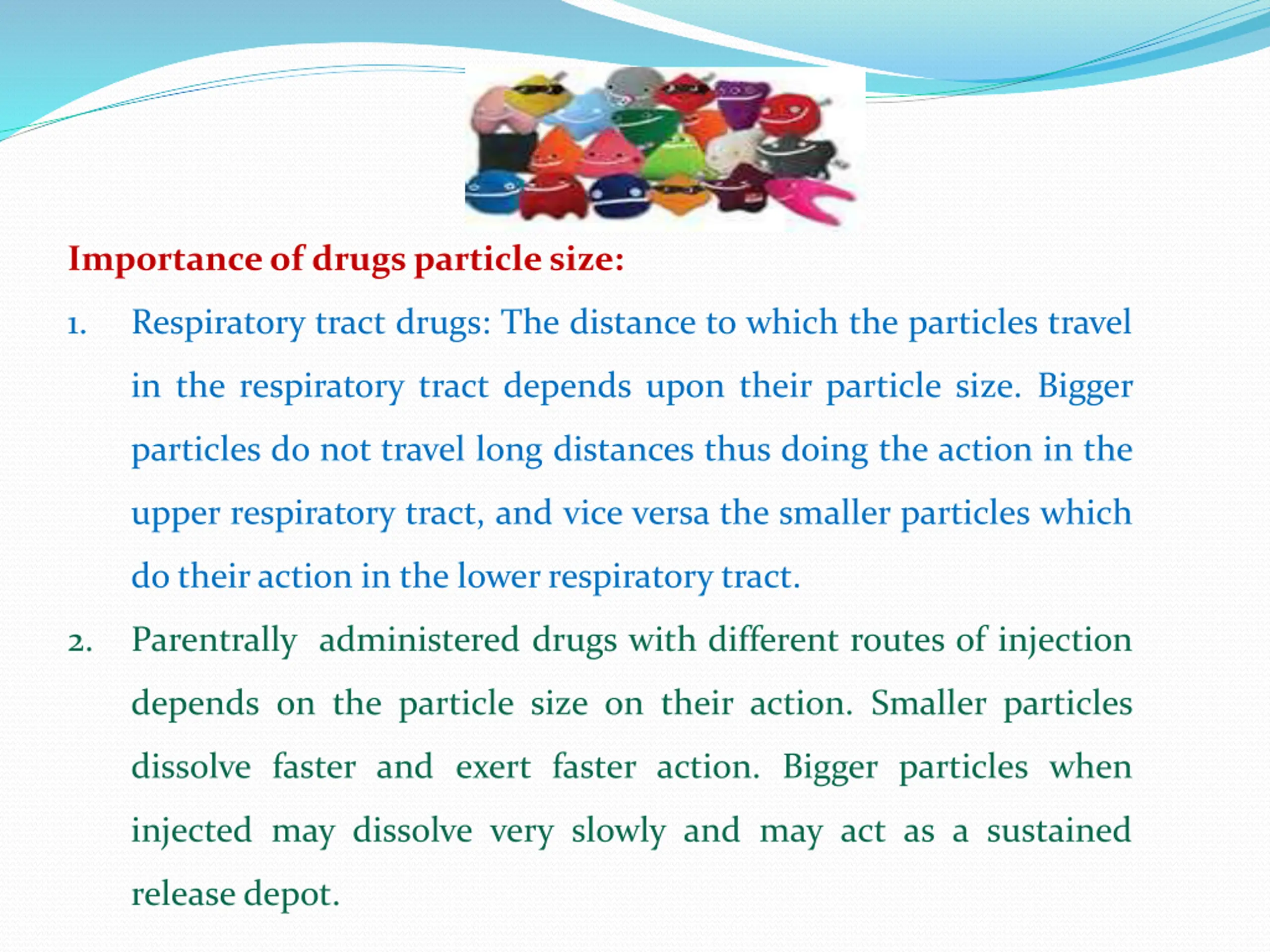 Importance of drugs particle size:

1. Respiratory tract drugs: The distance to which the particles travel in the respiratory tract depends upon their particle size. Bigger particles do not travel long distances thus doing the action in the upper respiratory tract, and vice versa the smaller particles which do their action in the lower respiratory tract.

2. Parentrally administered drugs with different routes of injection depends on the particle size on their action. Smaller particles dissolve faster and exert faster action. Bigger particles when injected may dissolve very slowly and may act as a sustained release depot.